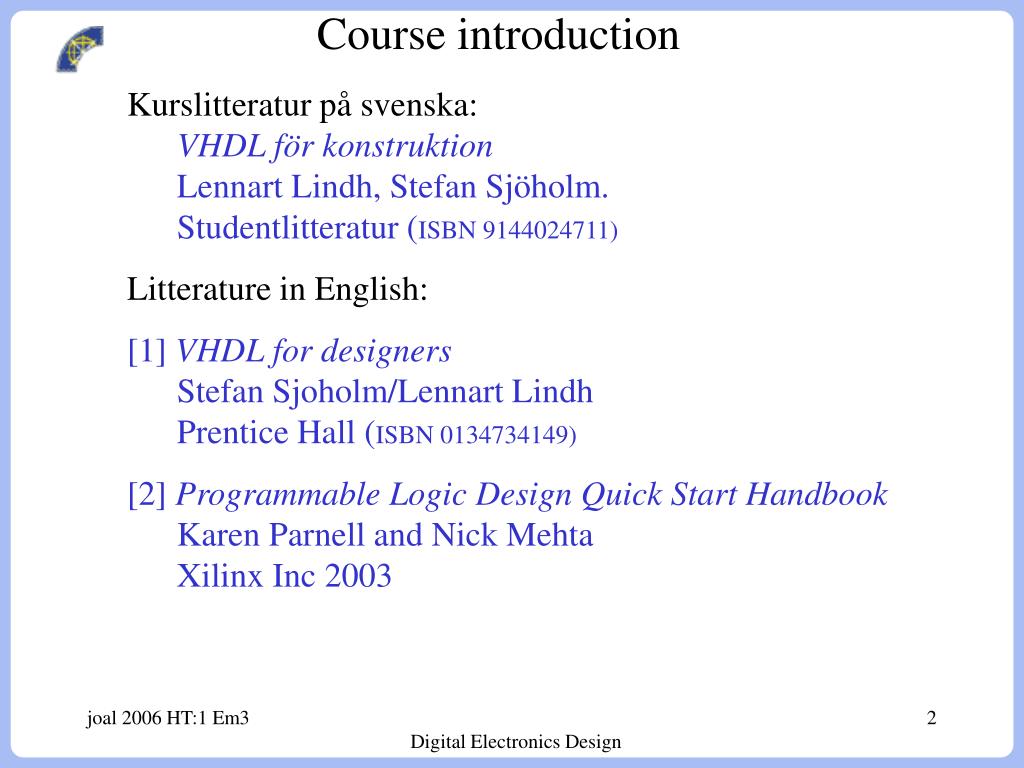 Course introduction

Kurslitteratur på svenska:
VHDL för konstruktion
Lennart Lindh, Stefan Sjöholm.
Studentlitteratur (ISBN 9144024711)

Litterature in English:

[1] VHDL for designers
Stefan Sjoholm/Lennart Lindh
Prentice Hall (ISBN 0134734149)

[2] Programmable Logic Design Quick Start Handbook
Karen Parnell and Nick Mehta
Xilinx Inc 2003

joal 2006 HT:1 Em3

2

Digital Electronics Design